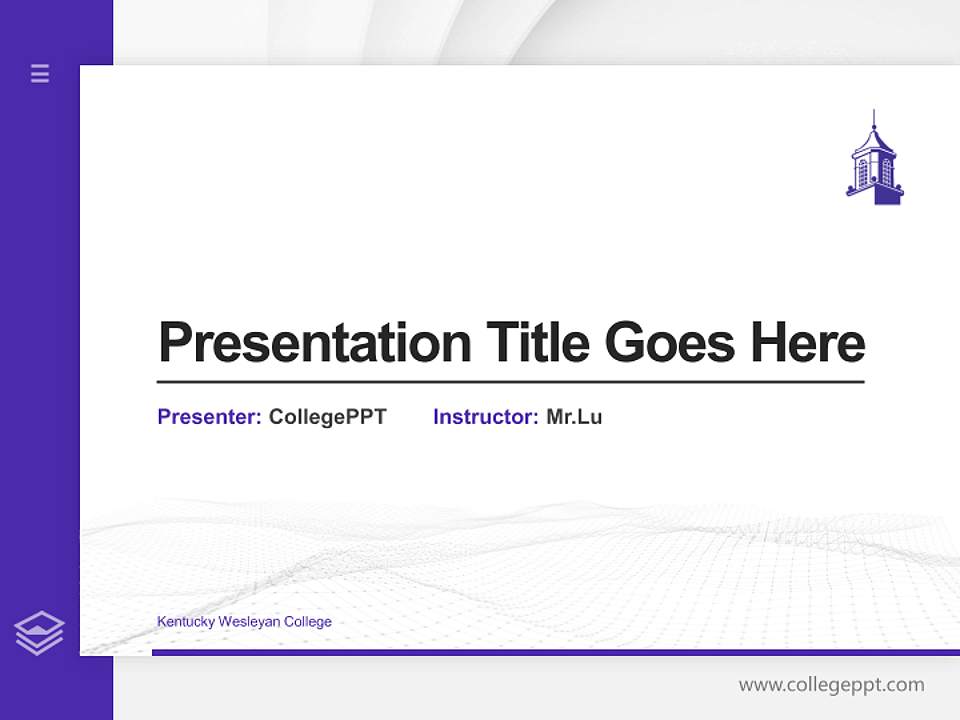 Presentation Title Goes Here

Presenter: CollegePPT Instructor: Mr.Lu

Kentucky Wesleyan College

www.collegeppt.com